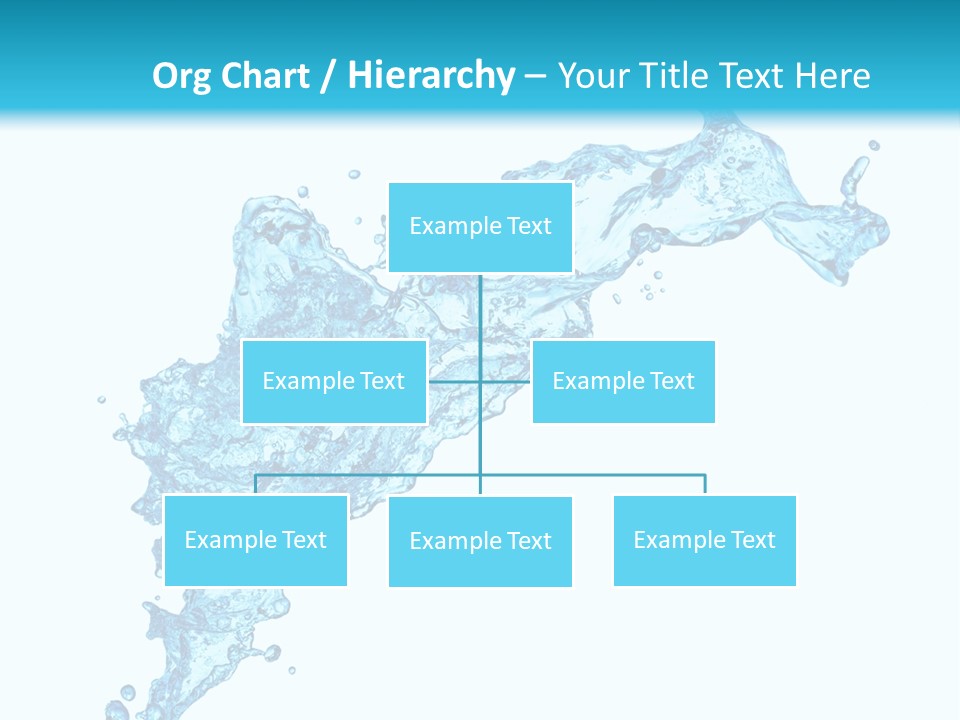 Org Chart / Hierarchy – Your Title Text Here

Example Text

Example Text

Example Text

Example Text

Example Text

Example Text